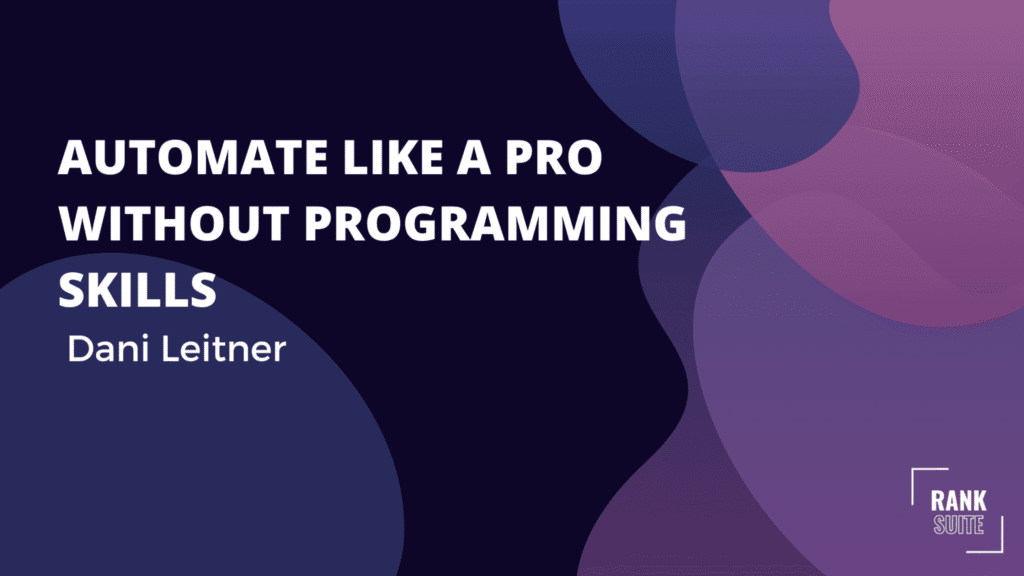 AUTOMATE LIKE A PRO WITHOUT PROGRAMMING SKILLS

Dani Leitner

RANK
SUITE